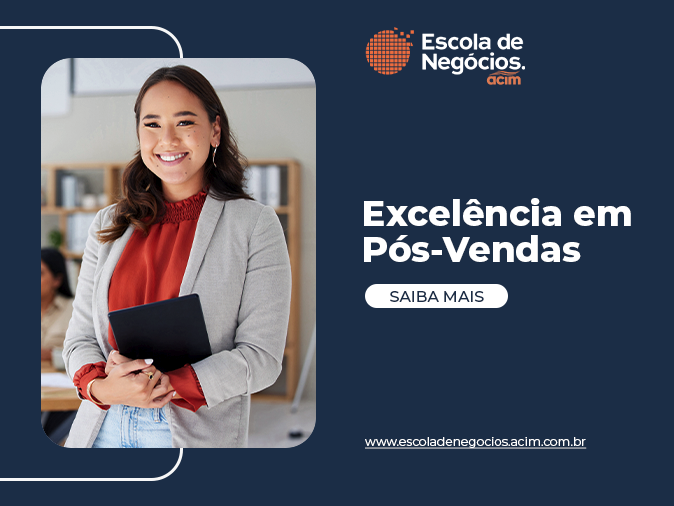 Escola de Negócios. acim

Excelência em Pós-Vendas

SAIBA MAIS

www.escoladenegocios.acim.com.br